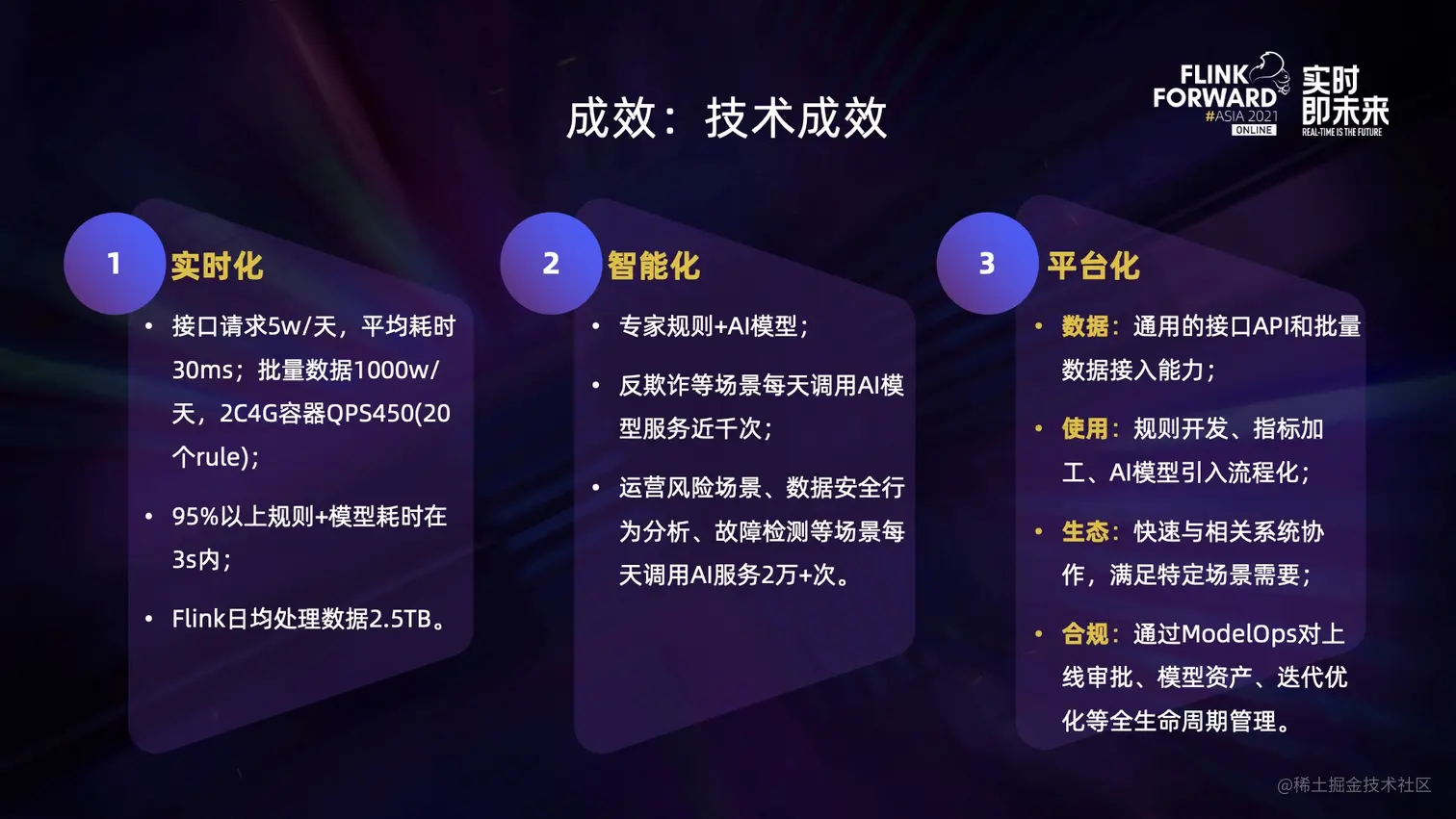 成效：技术成效

FLINK FORWARD #ASIA 2021 ONLINE
实时即未来
REAL-TIME IS THE FUTURE

1
实时化
• 接口请求5w/天，平均耗时30ms；批量数据1000w/天，2C4G容器QPS450(20个rule)；
• 95%以上规则+模型耗时在3s内；
• Flink日均处理数据2.5TB。

2
智能化
• 专家规则+AI模型；
• 反欺诈等场景每天调用AI模型服务近千次；
• 运营风险场景、数据安全行为分析、故障检测等场景每天调用AI服务2万+次。

3
平台化
• 数据：通用的接口API和批量数据接入能力；
• 使用：规则开发、指标加工、AI模型引入流程化；
• 生态：快速与相关系统协作，满足特定场景需要；
• 合规：通过ModelOps对上线审批、模型资产、迭代优化等全生命周期管理。

@稀土掘金技术社区